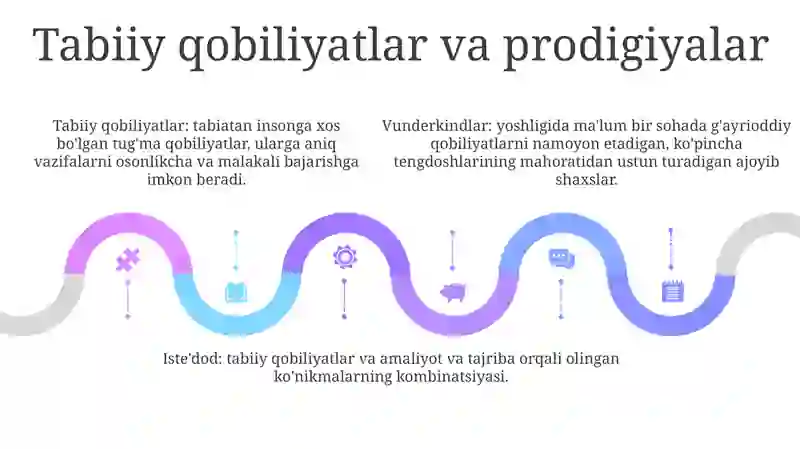 Tabiiy qobiliyatlar va prodigiyalar

Tabiiy qobiliyatlar: tabiatan insonga xos bo'lgan tug'ma qobiliyatlar, ularga aniq vazifalarni osonlikcha va malakali bajarishga imkon beradi.

Vunderkindlar: yoshligida ma'lum bir sohada g'ayrioddiy qobiliyatlarni namoyon etadigan, ko'pincha tengdoshlarining mahoratidan ustun turadigan ajoyib shaxslar.

Iste'dod: tabiiy qobiliyatlar va amaliyot va tajriba orqali olingan ko'nikmalarning kombinatsiyasi.